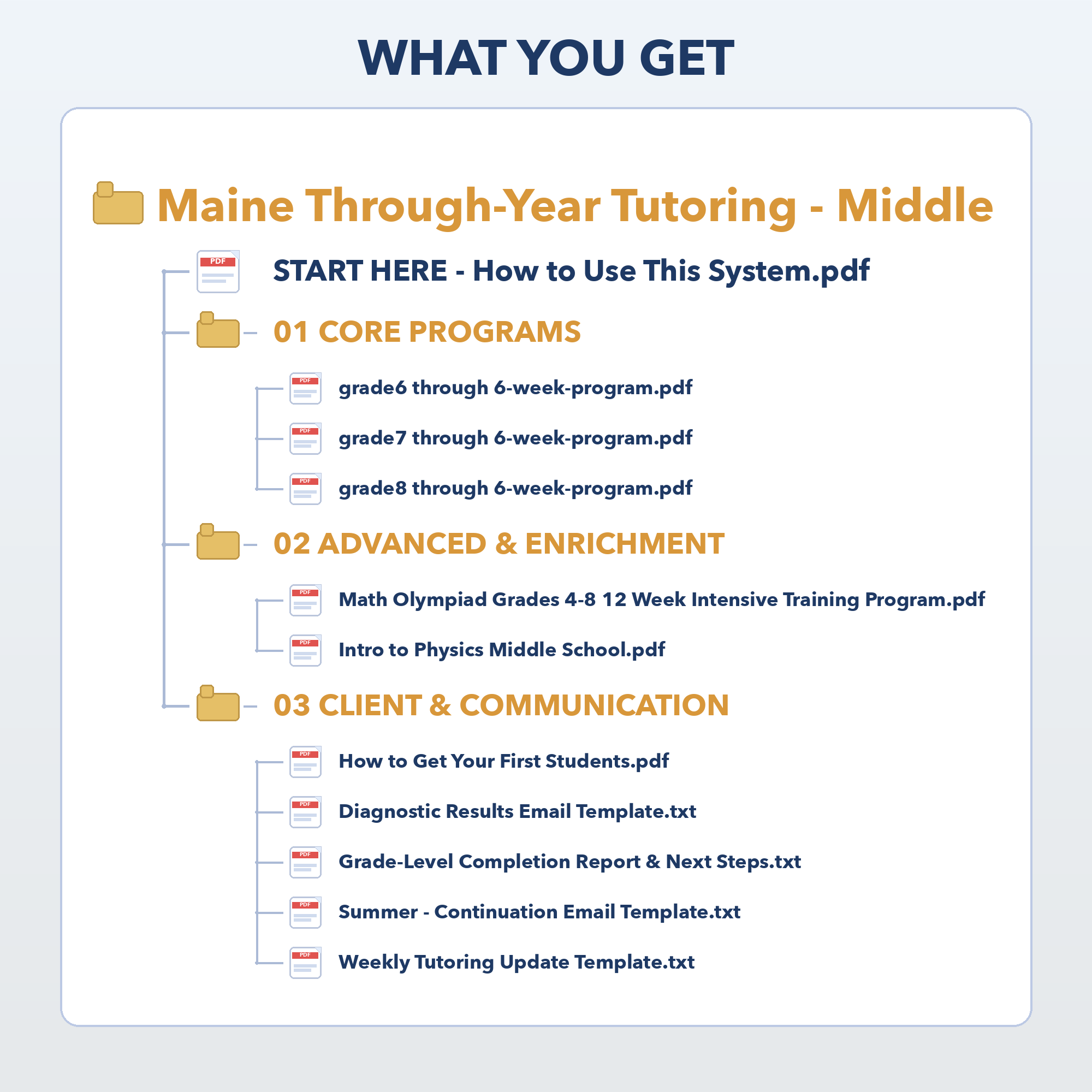 WHAT YOU GET

Maine Through-Year Tutoring - Middle

PDF START HERE - How to Use This System.pdf

01 CORE PROGRAMS

PDF grade6 through 6-week-program.pdf

PDF grade7 through 6-week-program.pdf

PDF grade8 through 6-week-program.pdf

02 ADVANCED & ENRICHMENT

PDF Math Olympiad Grades 4-8 12 Week Intensive Training Program.pdf

PDF Intro to Physics Middle School.pdf

03 CLIENT & COMMUNICATION

PDF How to Get Your First Students.pdf

PDF Diagnostic Results Email Template.txt

PDF Grade-Level Completion Report & Next Steps.txt

PDF Summer - Continuation Email Template.txt

PDF Weekly Tutoring Update Template.txt